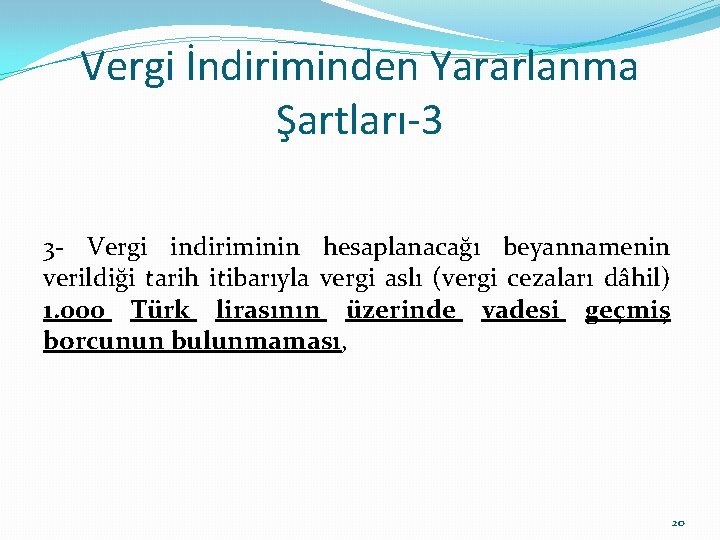 Vergi İndiriminden Yararlanma Şartları-3

3- Vergi indiriminin hesaplanacağı beyannamenin verildiği tarih itibarıyla vergi aslı (vergi cezaları dâhil) 1.000 Türk lirasının üzerinde vadesi geçmiş borcunun bulunmaması,

20